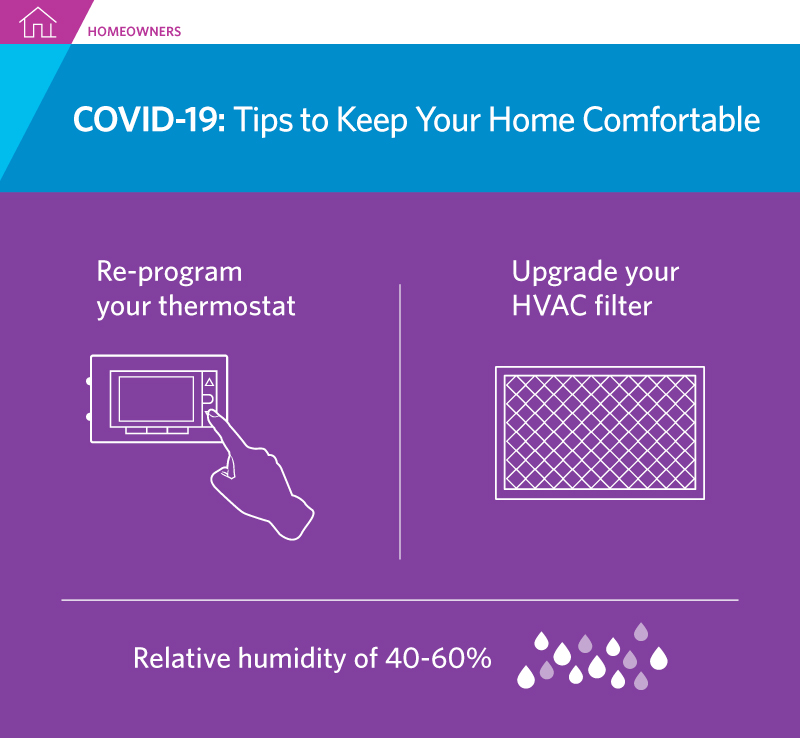 HOMEOWNERS

COVID-19: Tips to Keep Your Home Comfortable

Re-program your thermostat

Upgrade your HVAC filter

Relative humidity of 40-60%